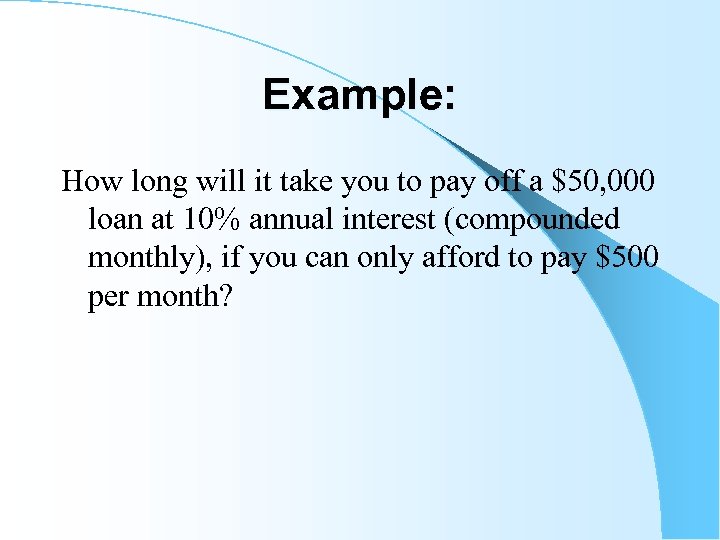 Example:

How long will it take you to pay off a \$50,000 loan at 10% annual interest (compounded monthly), if you can only afford to pay \$500 per month?